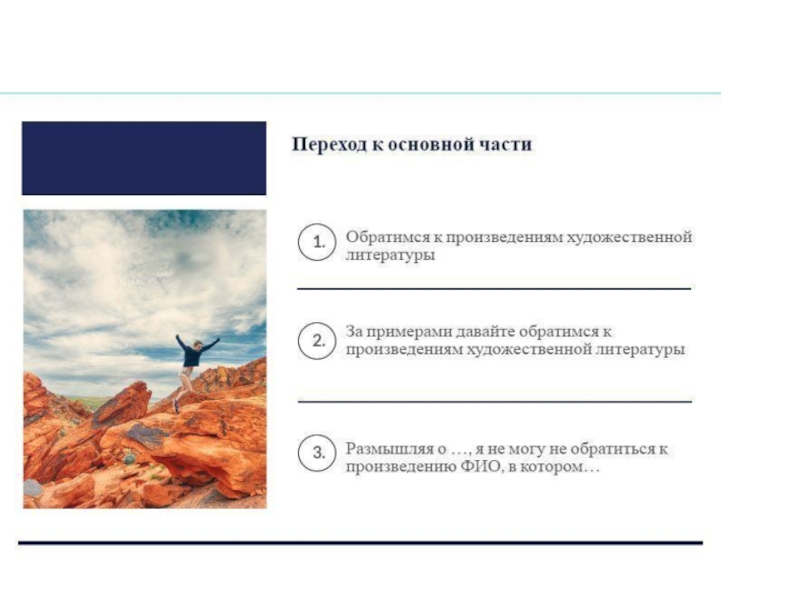 Переход к основной части

1. Обратимся к произведениям художественной литературы

2. За примерами давайте обратимся к произведениям художественной литературы

3. Размышляя о …, я не могу не обратиться к произведению ФИО, в котором…